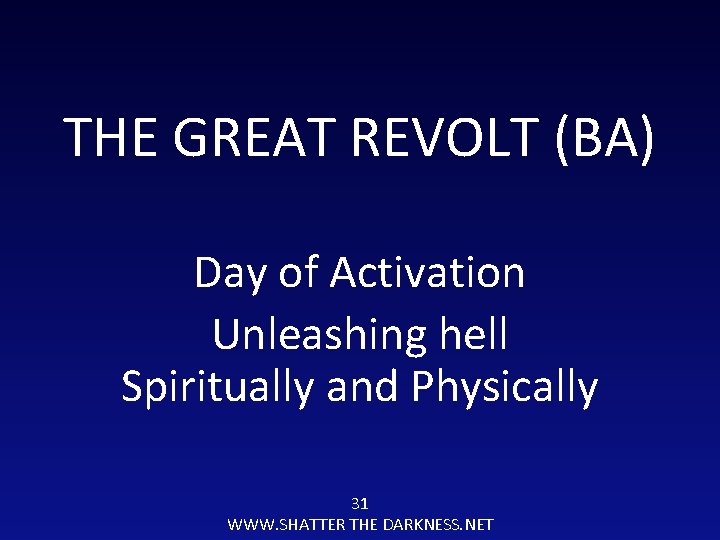 THE GREAT REVOLT (BA)

Day of Activation
Unleashing hell
Spiritually and Physically

31
WWW.SHATTER THE DARKNESS.NET